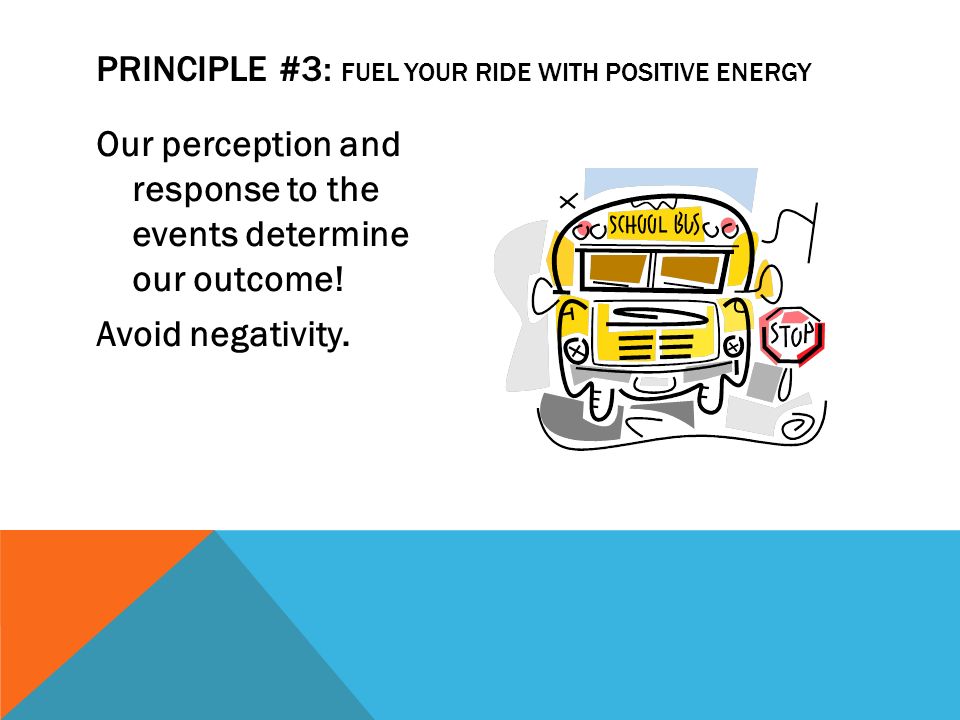 PRINCIPLE #3: FUEL YOUR RIDE WITH POSITIVE ENERGY

Our perception and response to the events determine our outcome!

Avoid negativity.

SCHOOL BUS

STOP